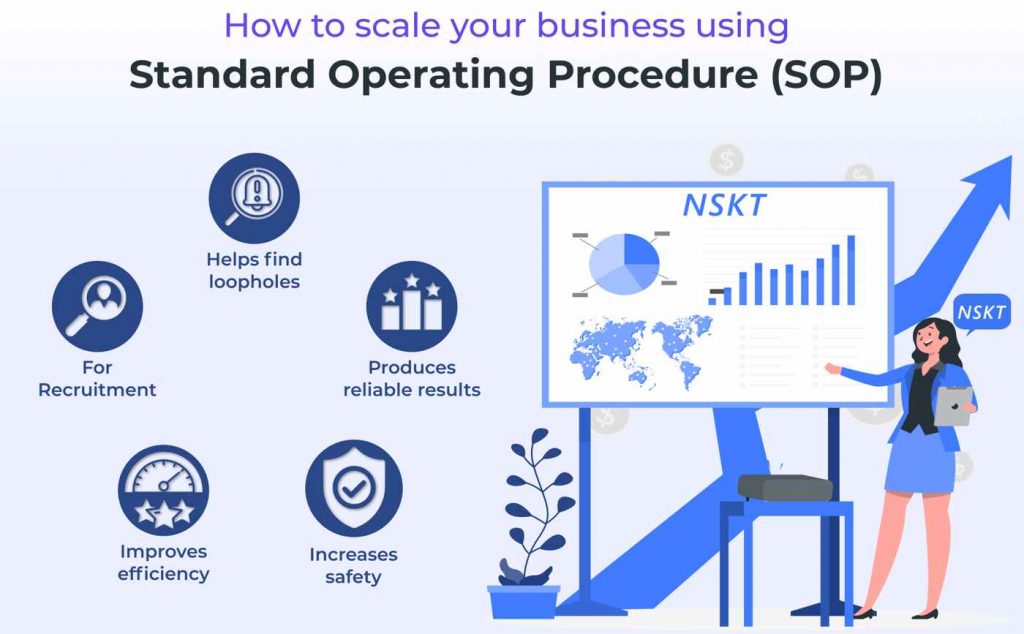 How to scale your business using
Standard Operating Procedure (SOP)

Helps find loopholes

For Recruitment

Produces reliable results

Improves efficiency

Increases safety

NSKT

NSKT